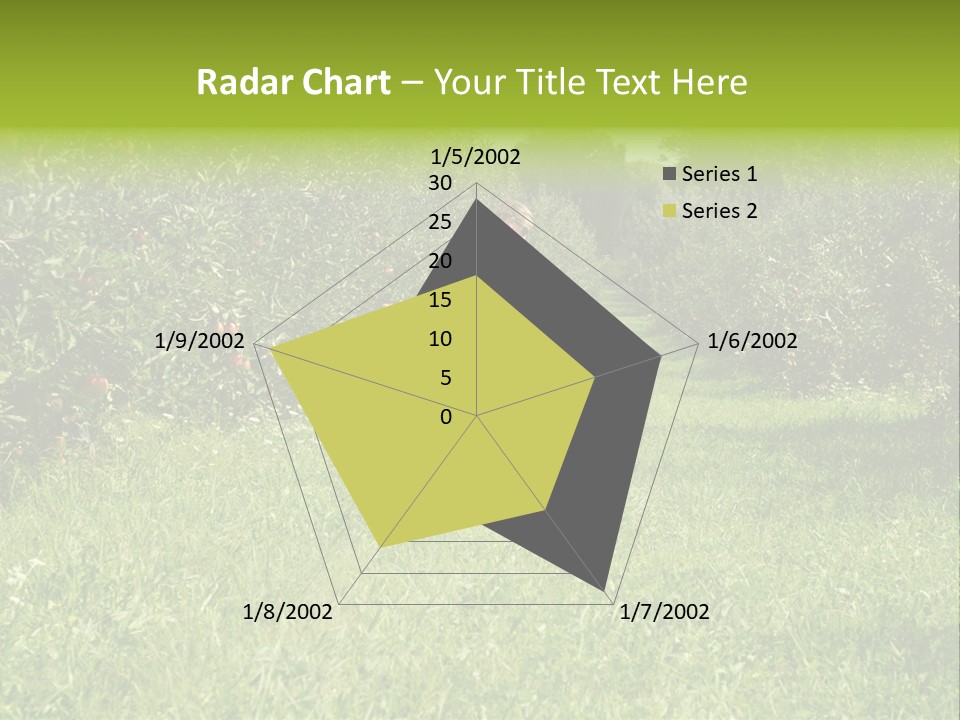 Radar Chart – Your Title Text Here

1/5/2002
30
25
20
15
10
5
0
1/6/2002
1/7/2002
1/8/2002
1/9/2002

Series 1
Series 2